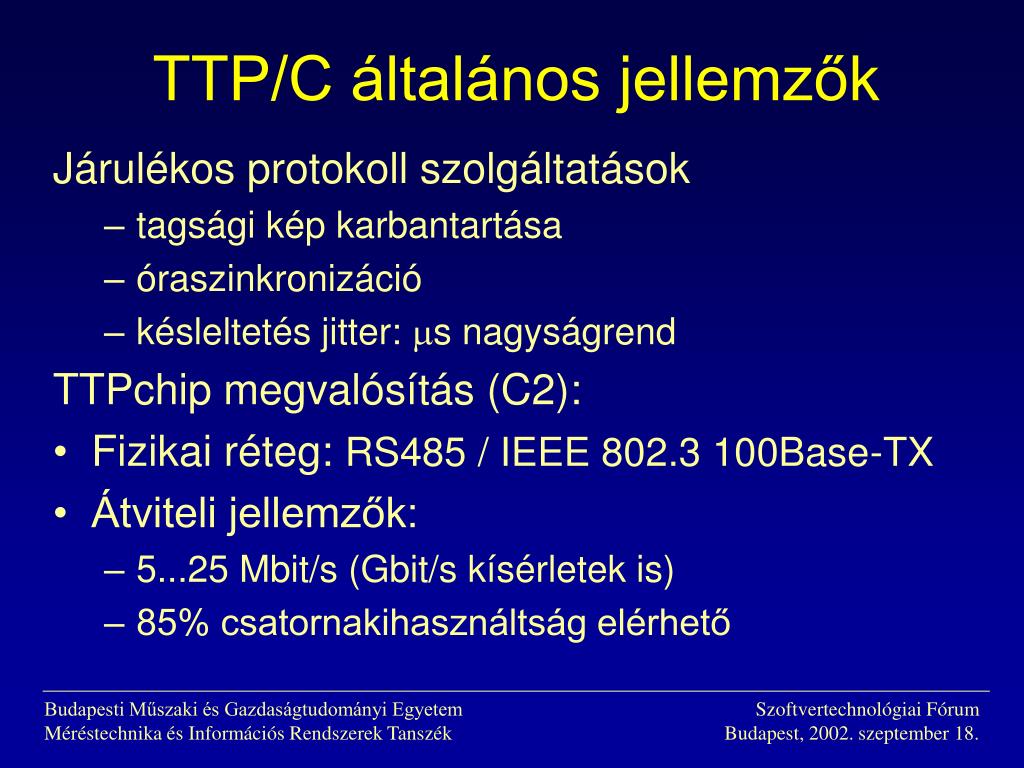 TTP/C általános jellemzők

Járulékos protokoll szolgáltatások

– tagsági kép karbantartása

– óraszinkronizáció

– késleltetés jitter: $\mu$s nagyságrend

TTPchip megvalósítás (C2):

• Fizikai réteg: RS485 / IEEE 802.3 100Base-TX

• Átviteli jellemzők:

– 5...25 Mbit/s (Gbit/s kísérletek is)

– 85% csatornakihasználtság elérhető

Budapesti Műszaki és Gazdaságtudományi Egyetem
Méréstechnika és Információs Rendszerek Tanszék

Szoftvertechnológiai Fórum
Budapest, 2002. szeptember 18.